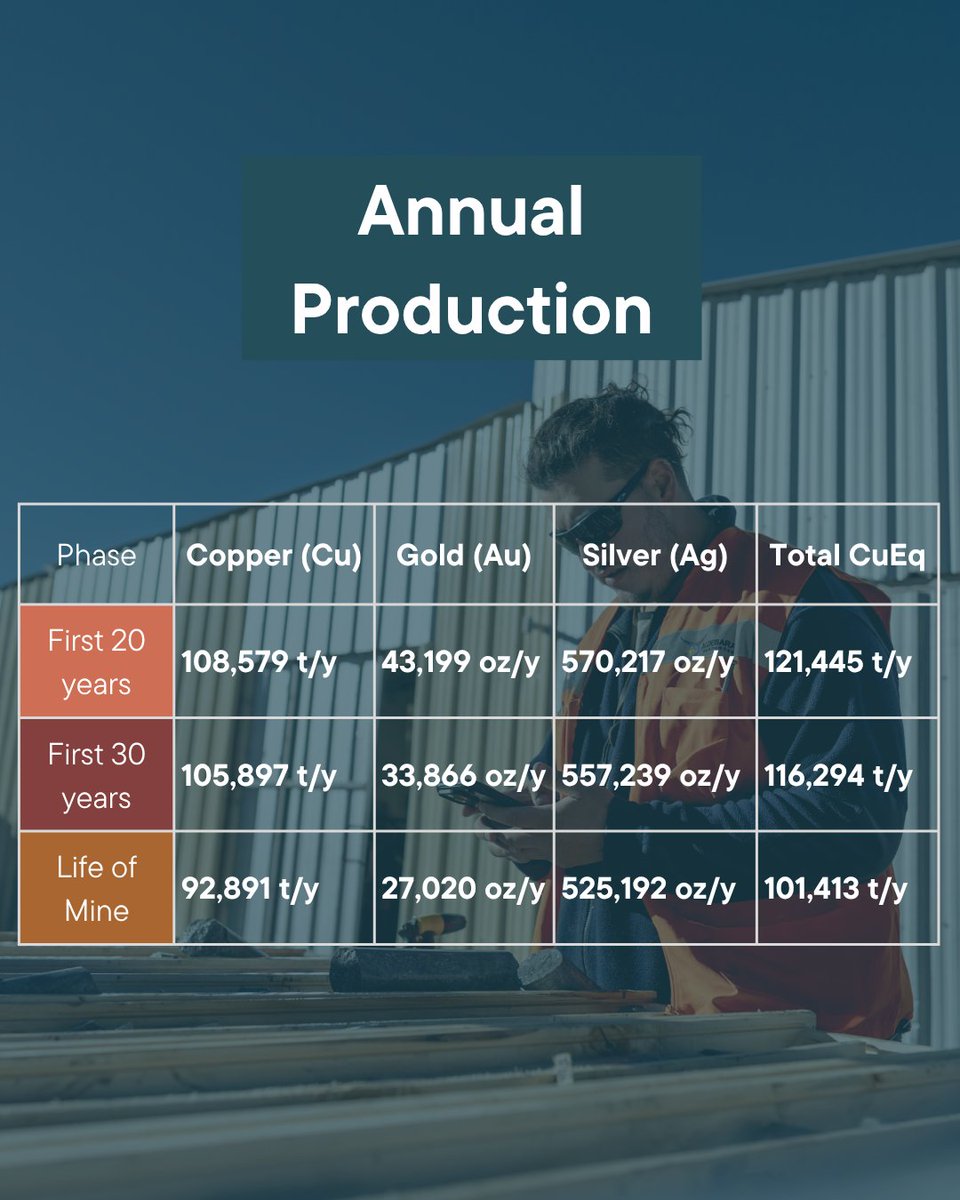 Annual Production

| Phase | Copper (Cu) | Gold (Au) | Silver (Ag) | Total CuEq |
|---|---|---|---|---|
| First 20 years | 108,579 t/y | 43,199 oz/y | 570,217 oz/y | 121,445 t/y |
| First 30 years | 105,897 t/y | 33,866 oz/y | 557,239 oz/y | 116,294 t/y |
| Life of Mine | 92,891 t/y | 27,020 oz/y | 525,192 oz/y | 101,413 t/y |